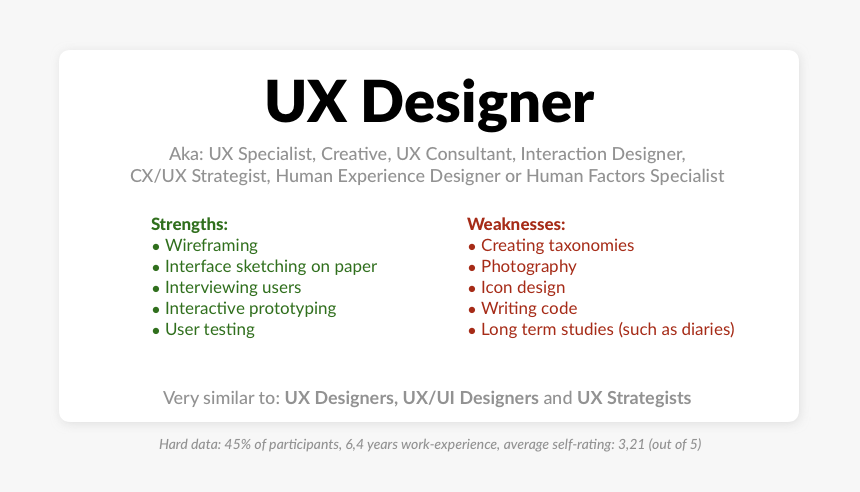 UX Designer

Aka: UX Specialist, Creative, UX Consultant, Interaction Designer, CX/UX Strategist, Human Experience Designer or Human Factors Specialist

Strengths:
• Wireframing
• Interface sketching on paper
• Interviewing users
• Interactive prototyping
• User testing

Weaknesses:
• Creating taxonomies
• Photography
• Icon design
• Writing code
• Long term studies (such as diaries)

Very similar to: UX Designers, UX/UI Designers and UX Strategists

Hard data: 45% of participants, 6,4 years work-experience, average self-rating: 3,21 (out of 5)